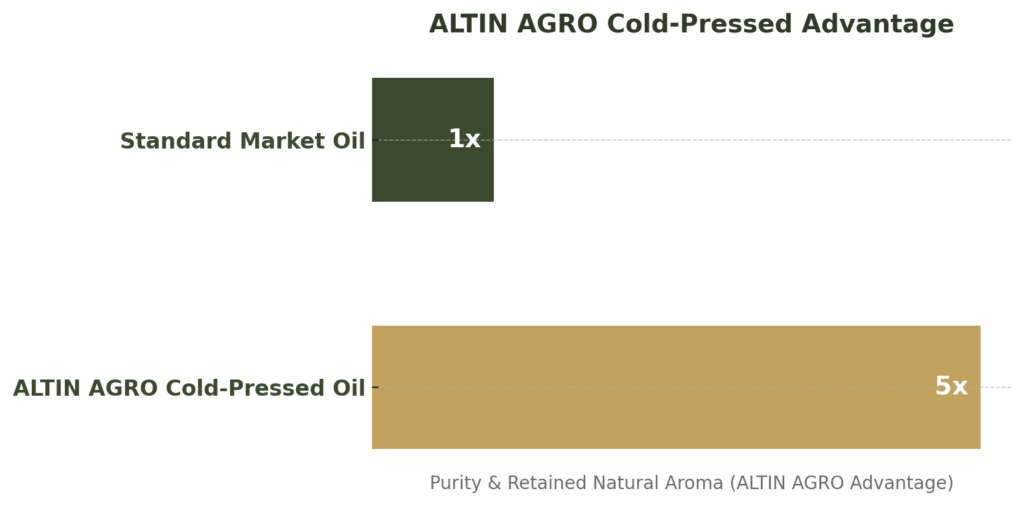 ALTIN AGRO Cold-Pressed Advantage

Standard Market Oil

1x

ALTIN AGRO Cold-Pressed Oil

5x

Purity & Retained Natural Aroma (ALTIN AGRO Advantage)